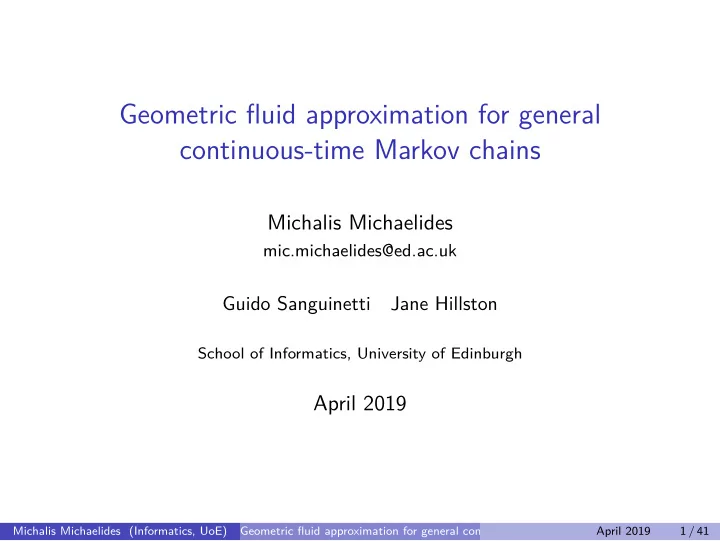 Geometric fluid approximation for general continuous-time Markov chains

Michalis Michaelides
mic.michaelides@ed.ac.uk

Guido Sanguinetti   Jane Hillston

School of Informatics, University of Edinburgh

April 2019

Michalis Michaelides (Informatics, UoE)   Geometric fluid approximation for general con   April 2019   1 / 41